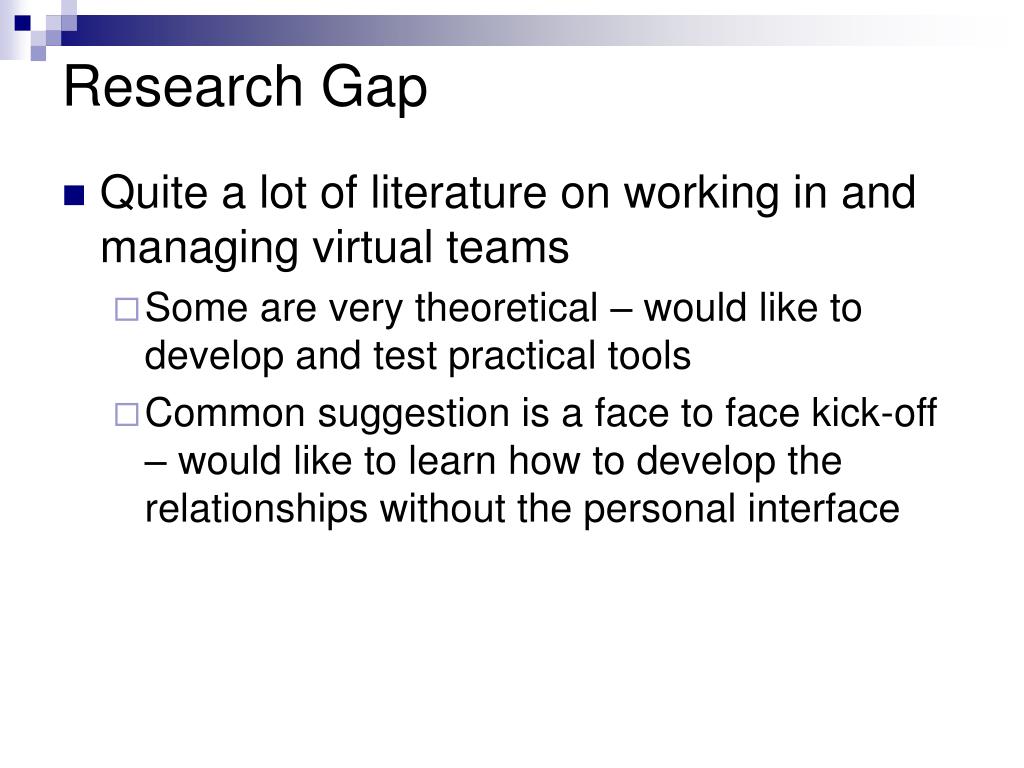 Research Gap

Quite a lot of literature on working in and managing virtual teams

Some are very theoretical – would like to develop and test practical tools

Common suggestion is a face to face kick-off – would like to learn how to develop the relationships without the personal interface